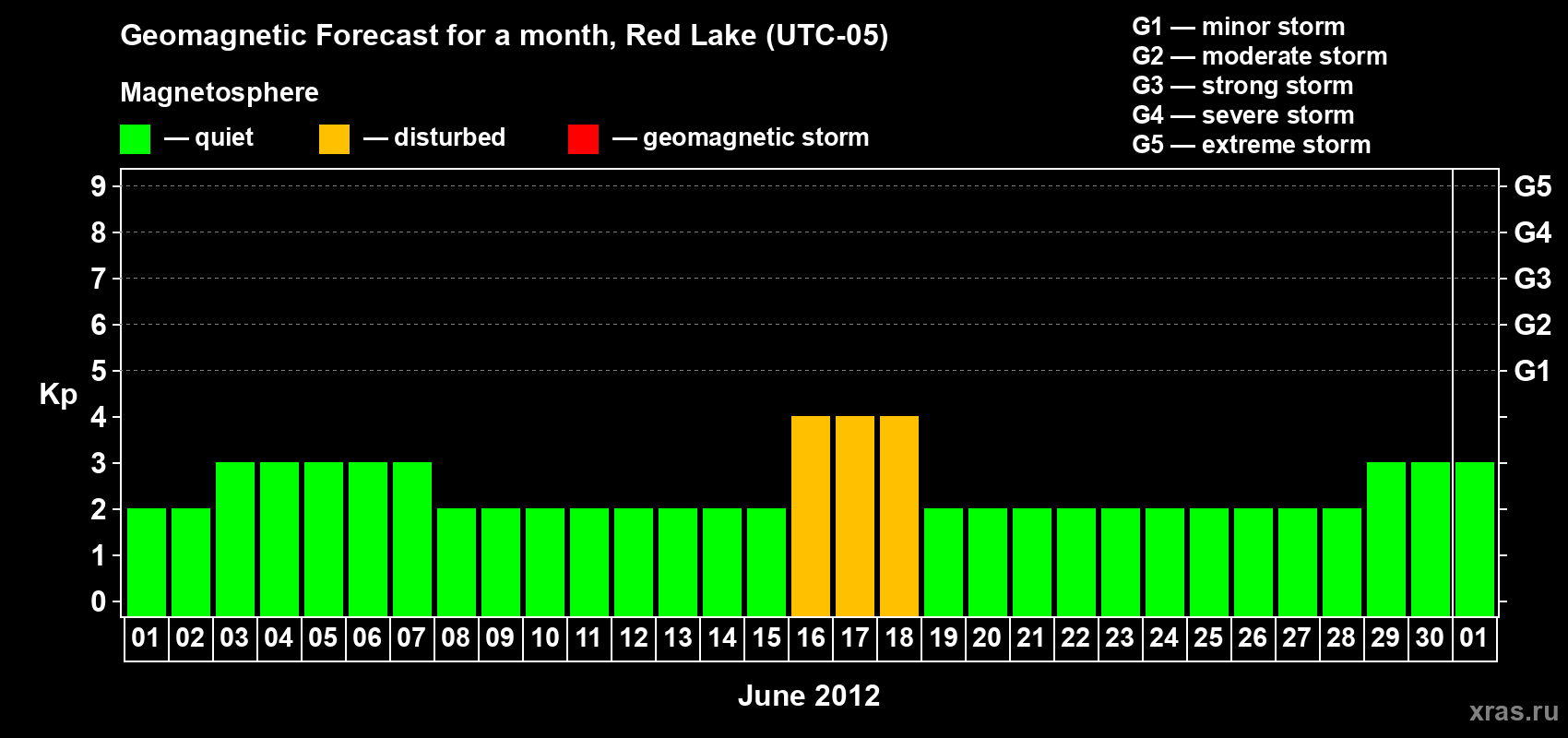 Geomagnetic Forecast for a month, Red Lake (UTC-05)

Magnetosphere

— quiet — disturbed — geomagnetic storm

G1 — minor storm
G2 — moderate storm
G3 — strong storm
G4 — severe storm
G5 — extreme storm

Kp

9
8
7
6
5
4
3
2
1
0

G5
G4
G3
G2
G1

01 02 03 04 05 06 07 08 09 10 11 12 13 14 15 16 17 18 19 20 21 22 23 24 25 26 27 28 29 30 01

June 2012

xras.ru